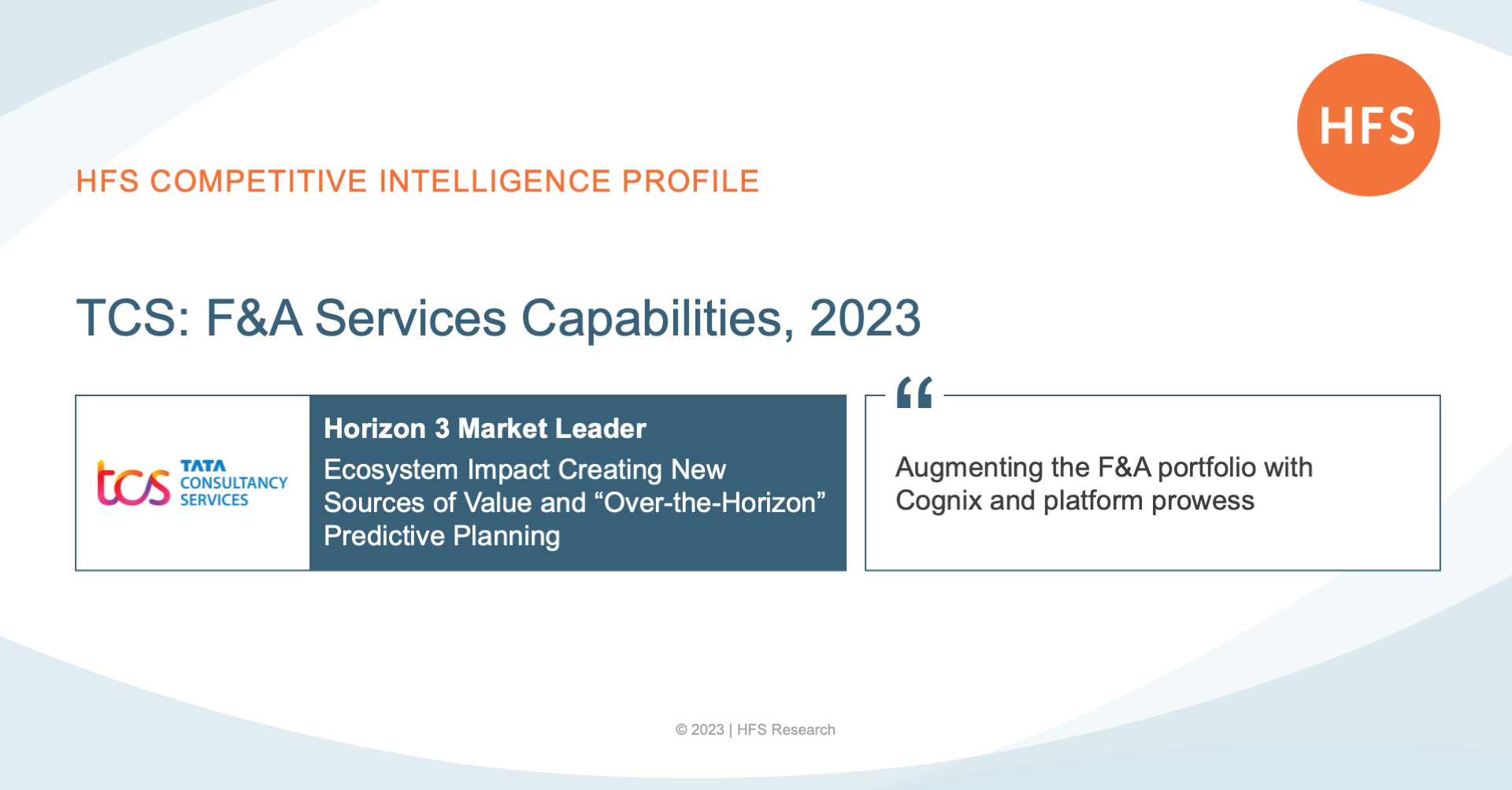 HFS

HFS COMPETITIVE INTELLIGENCE PROFILE

TCS: F&A Services Capabilities, 2023

tcs TATA CONSULTANCY SERVICES

Horizon 3 Market Leader

Ecosystem Impact Creating New Sources of Value and “Over-the-Horizon” Predictive Planning

“

Augmenting the F&A portfolio with Cognix and platform prowess

© 2023 | HFS Research